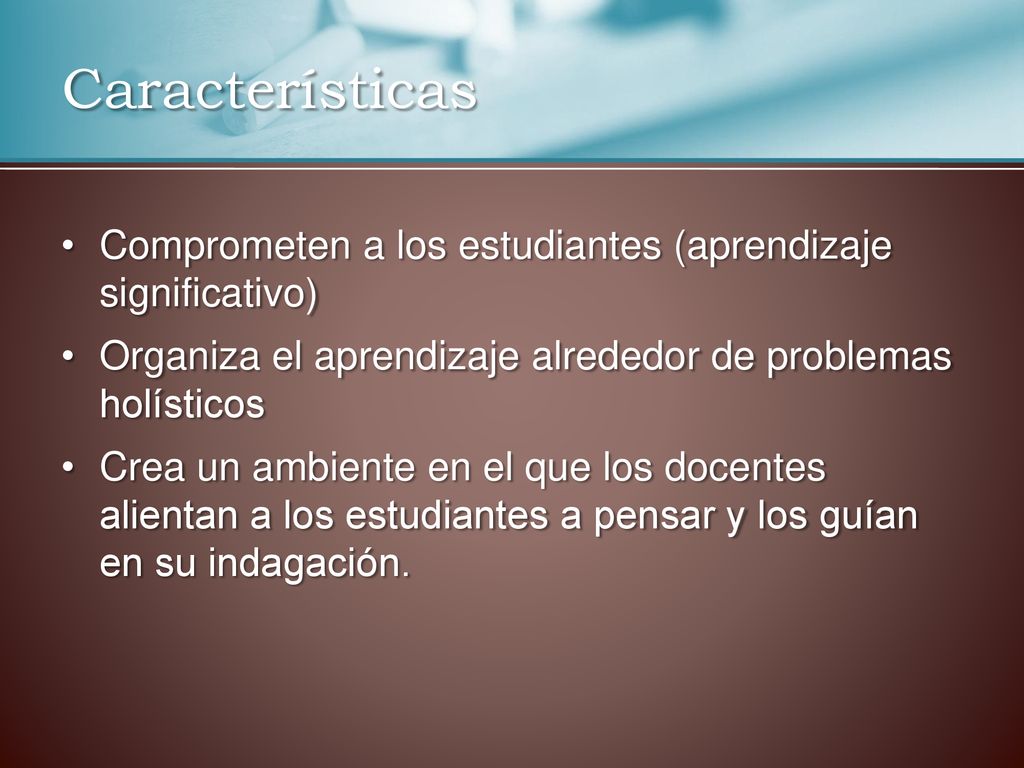 Características

• Comprometen a los estudiantes (aprendizaje significativo)

• Organiza el aprendizaje alrededor de problemas holísticos

• Crea un ambiente en el que los docentes alientan a los estudiantes a pensar y los guían en su indagación.